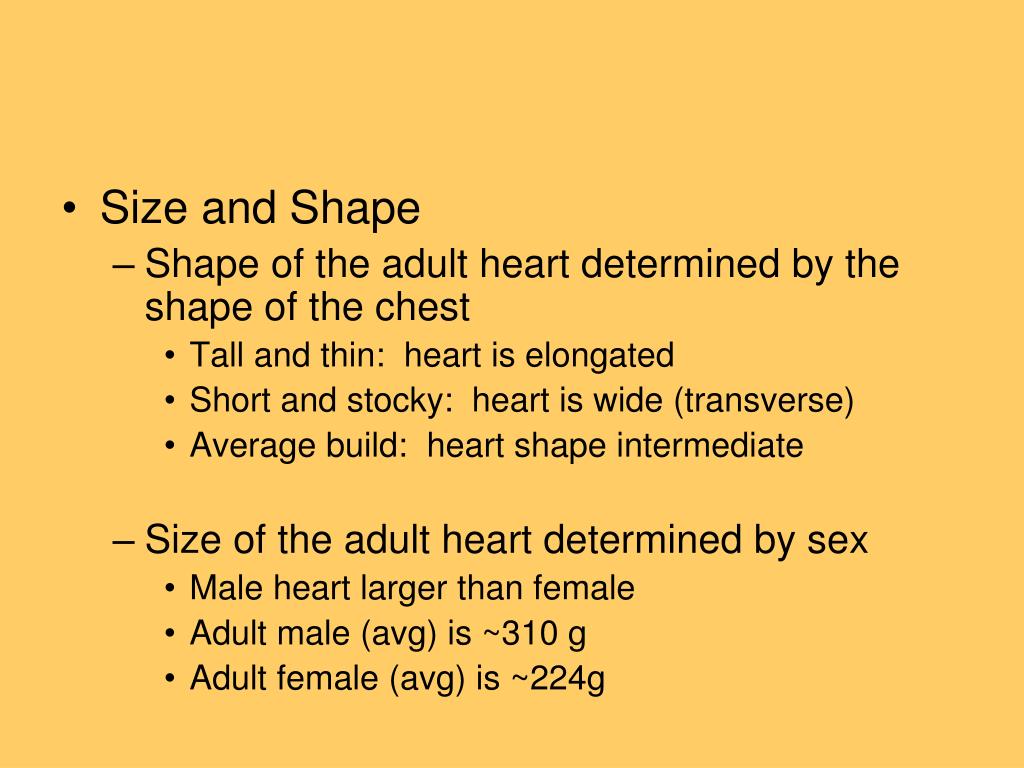 • Size and Shape
– Shape of the adult heart determined by the shape of the chest
• Tall and thin: heart is elongated
• Short and stocky: heart is wide (transverse)
• Average build: heart shape intermediate

– Size of the adult heart determined by sex
• Male heart larger than female
• Adult male (avg) is ~310 g
• Adult female (avg) is ~224g